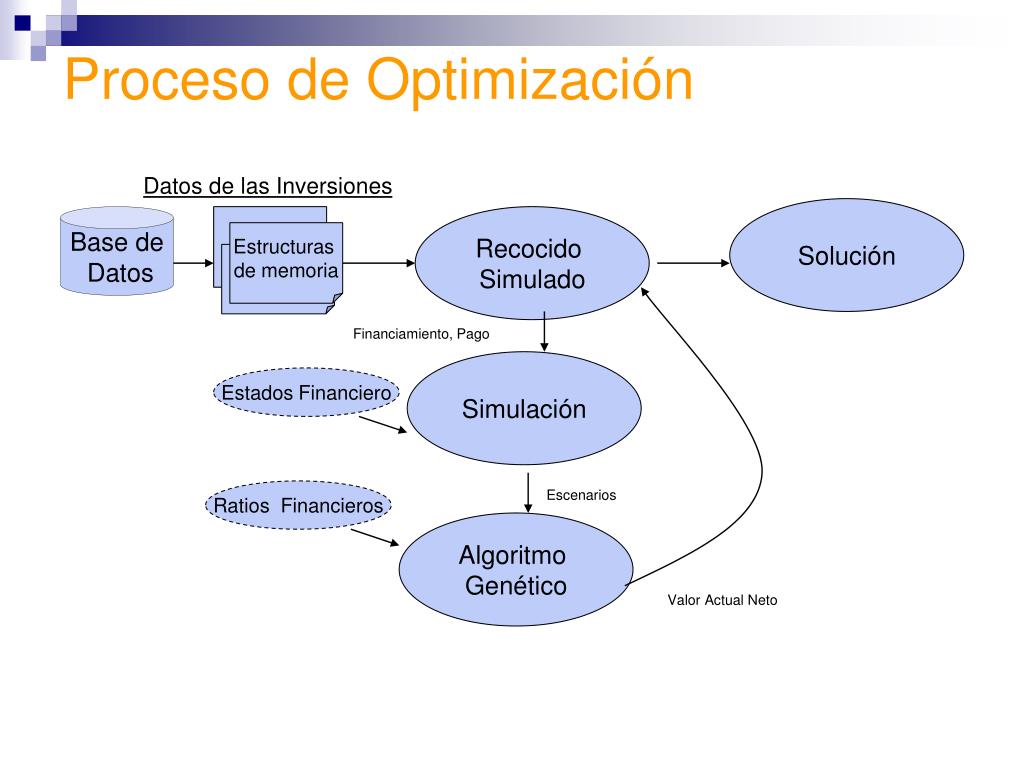 Proceso de Optimización

Datos de las Inversiones

Base de Datos

Estructuras de memoria

Recocido Simulado

Solución

Financiamiento, Pago

Estados Financiero

Simulación

Escenarios

Ratios Financieros

Algoritmo Genético

Valor Actual Neto